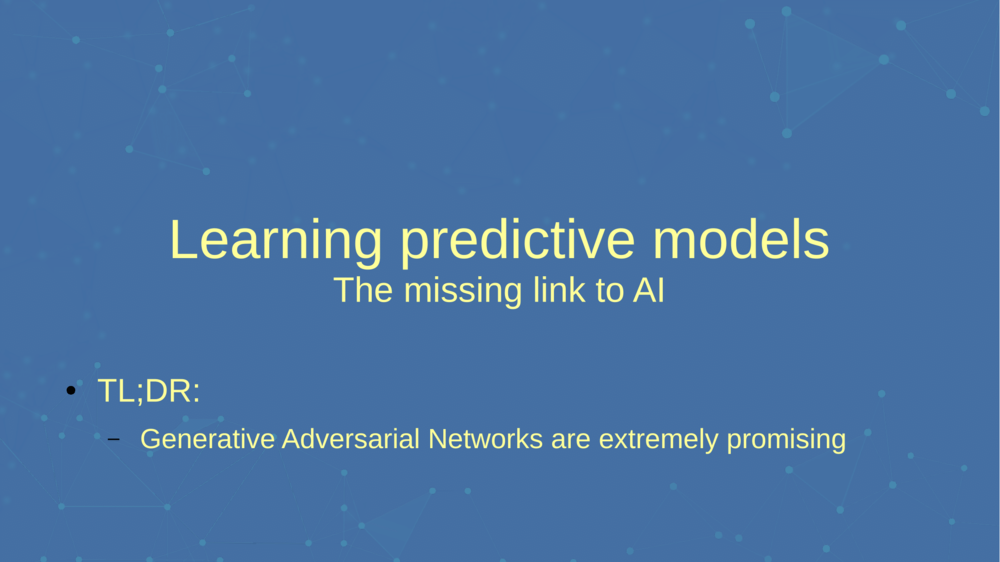 Learning predictive models
The missing link to AI

• TL;DR:
– Generative Adversarial Networks are extremely promising